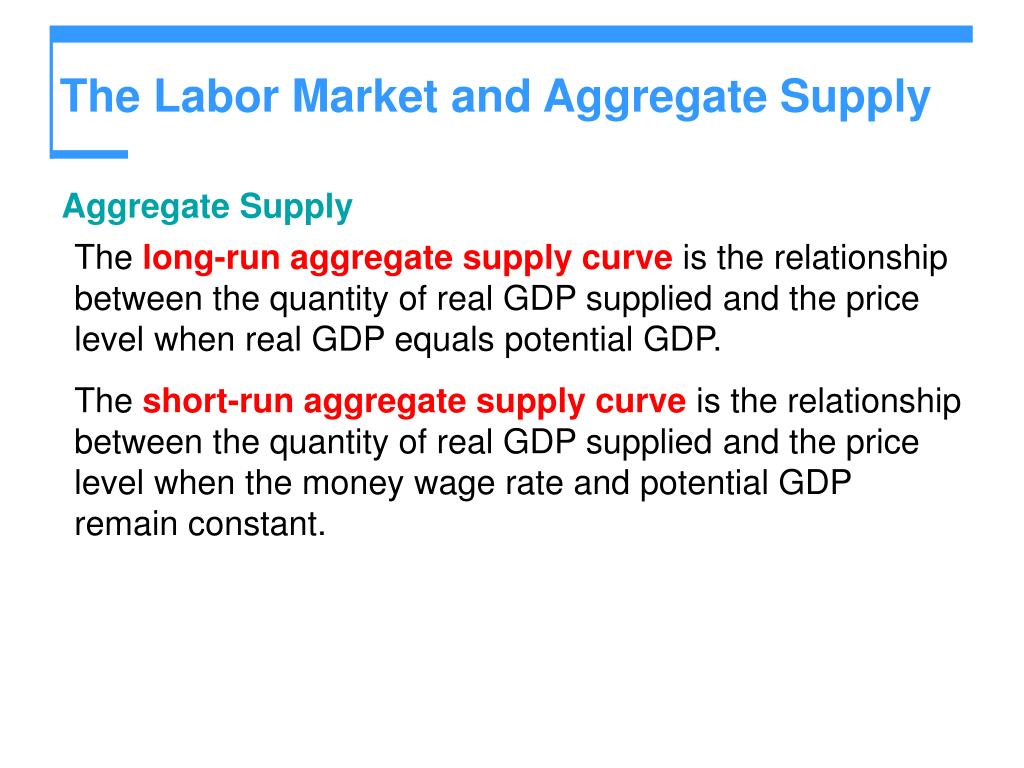 The Labor Market and Aggregate Supply

Aggregate Supply

The long-run aggregate supply curve is the relationship between the quantity of real GDP supplied and the price level when real GDP equals potential GDP.

The short-run aggregate supply curve is the relationship between the quantity of real GDP supplied and the price level when the money wage rate and potential GDP remain constant.